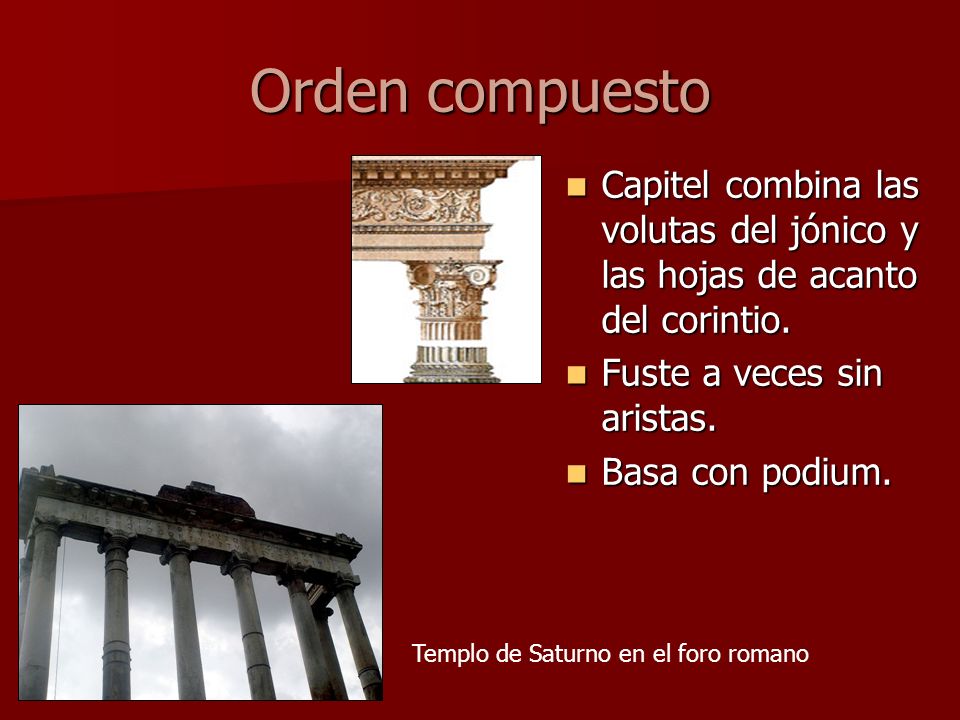 Orden compuesto

Capitel combina las volutas del jónico y las hojas de acanto del corintio.

Fuste a veces sin aristas.

Basa con podium.

Templo de Saturno en el foro romano